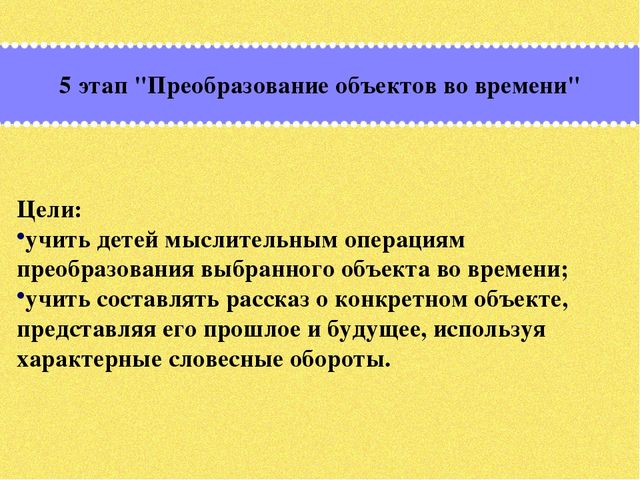 5 этап "Преобразование объектов во времени"

Цели:
•учить детей мыслительным операциям преобразования выбранного объекта во времени;
•учить составлять рассказ о конкретном объекте, представляя его прошлое и будущее, используя характерные словесные обороты.